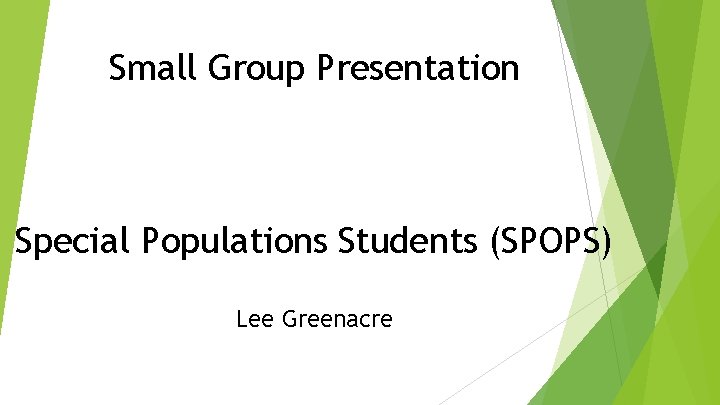 Small Group Presentation

Special Populations Students (SPOPS)

Lee Greenacre